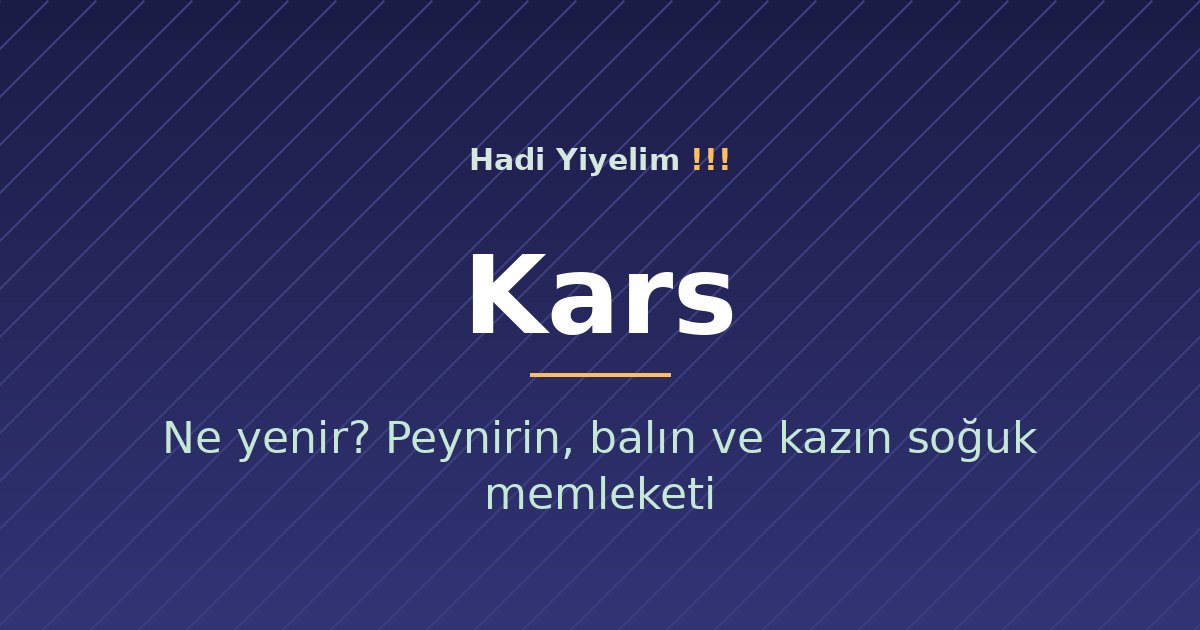 Hadi Yiyelim !!!

Kars

Ne yenir? Peynirin, balın ve kazın soğuk memleketi